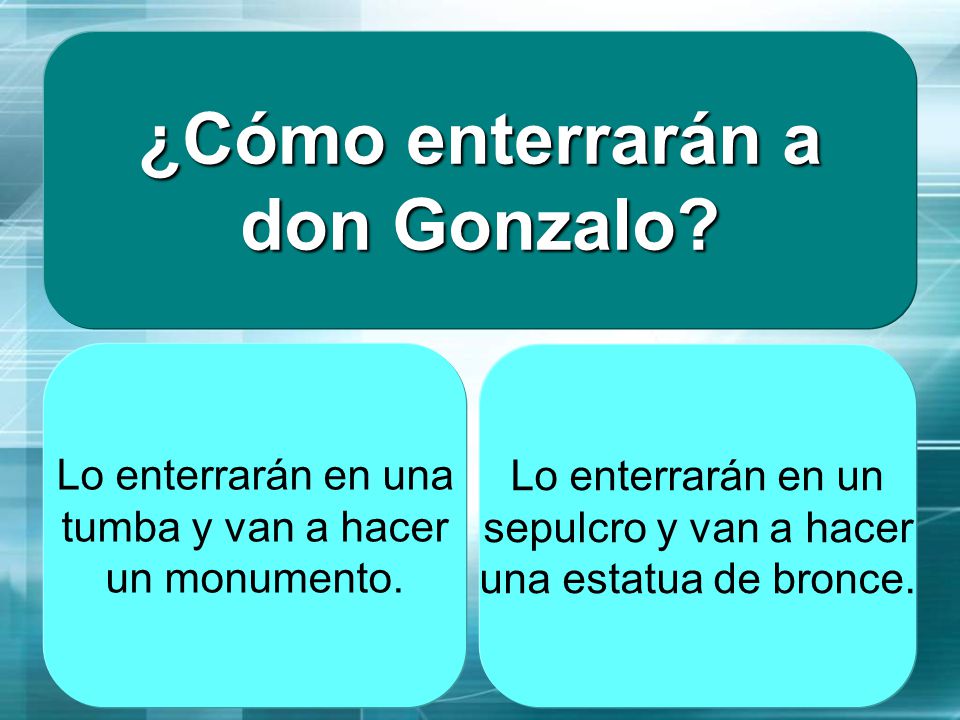 ¿Cómo enterrarán a don Gonzalo?

Lo enterrarán en una tumba y van a hacer un monumento.

Lo enterrarán en un sepulcro y van a hacer una estatua de bronce.